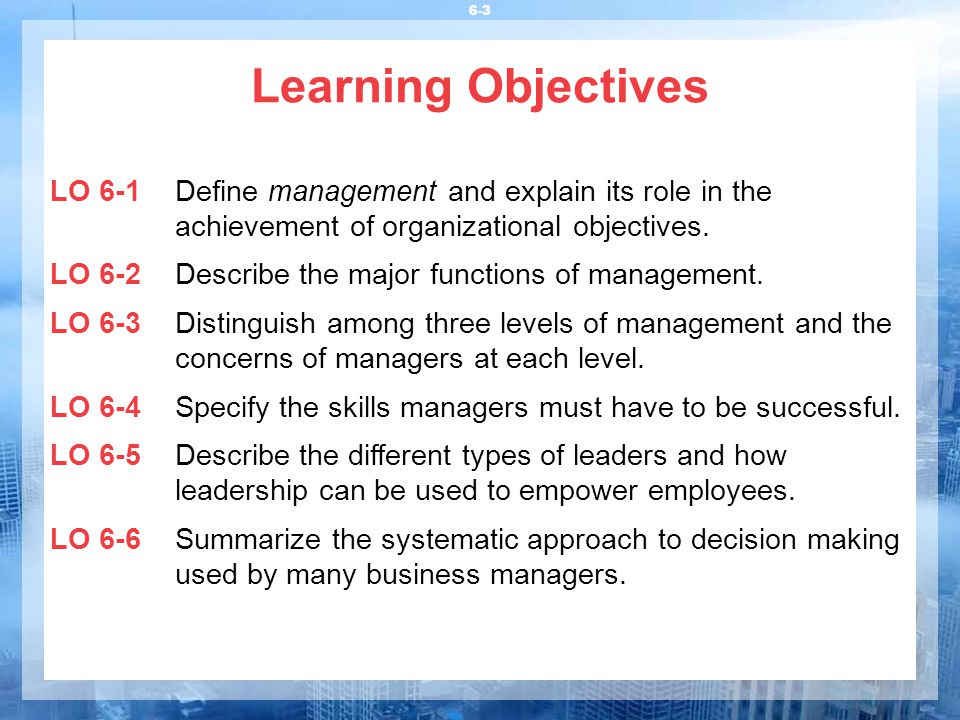 6-3

Learning Objectives

LO 6-1 Define management and explain its role in the achievement of organizational objectives.

LO 6-2 Describe the major functions of management.

LO 6-3 Distinguish among three levels of management and the concerns of managers at each level.

LO 6-4 Specify the skills managers must have to be successful.

LO 6-5 Describe the different types of leaders and how leadership can be used to empower employees.

LO 6-6 Summarize the systematic approach to decision making used by many business managers.